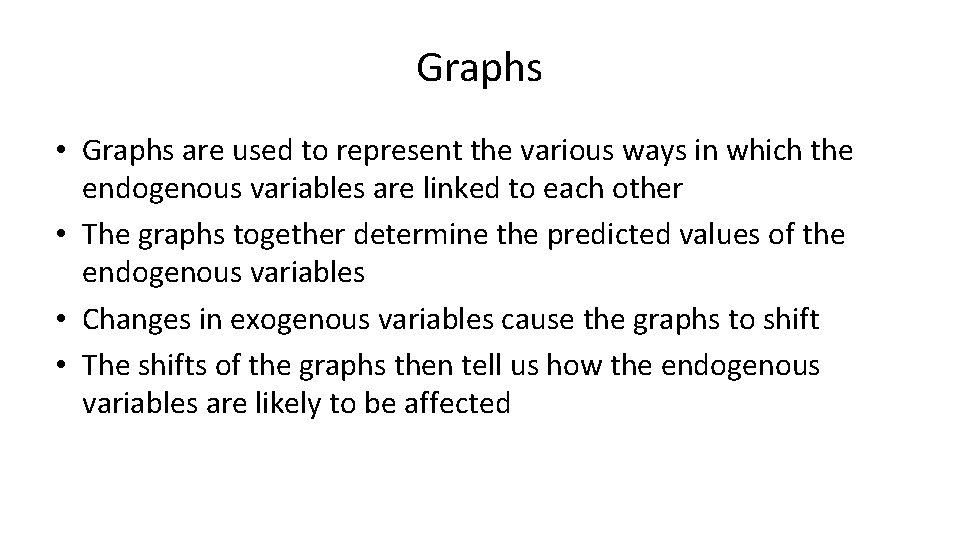 Graphs

• Graphs are used to represent the various ways in which the endogenous variables are linked to each other
• The graphs together determine the predicted values of the endogenous variables
• Changes in exogenous variables cause the graphs to shift
• The shifts of the graphs then tell us how the endogenous variables are likely to be affected